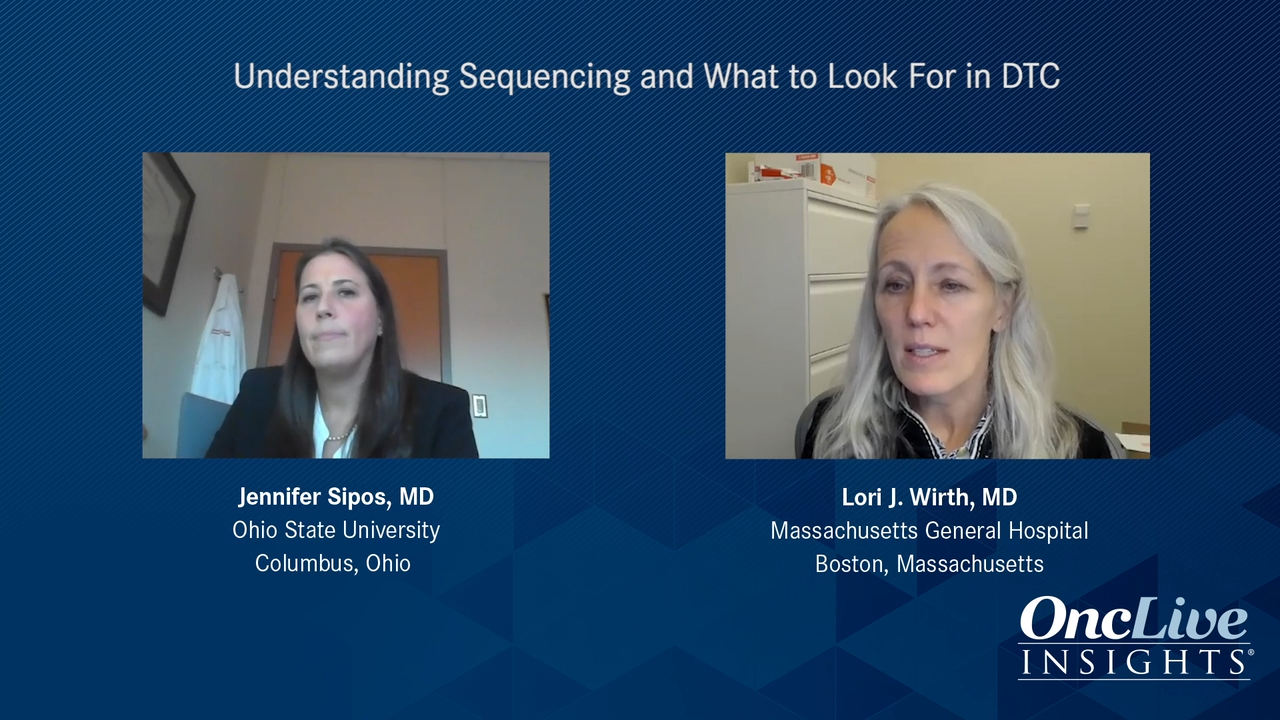 Understanding Sequencing and What to Look For in DTC

Jennifer Sipos, MD
Ohio State University
Columbus, Ohio

Lori J. Wirth, MD
Massachusetts General Hospital
Boston, Massachusetts

OncLive
INSIGHTS®